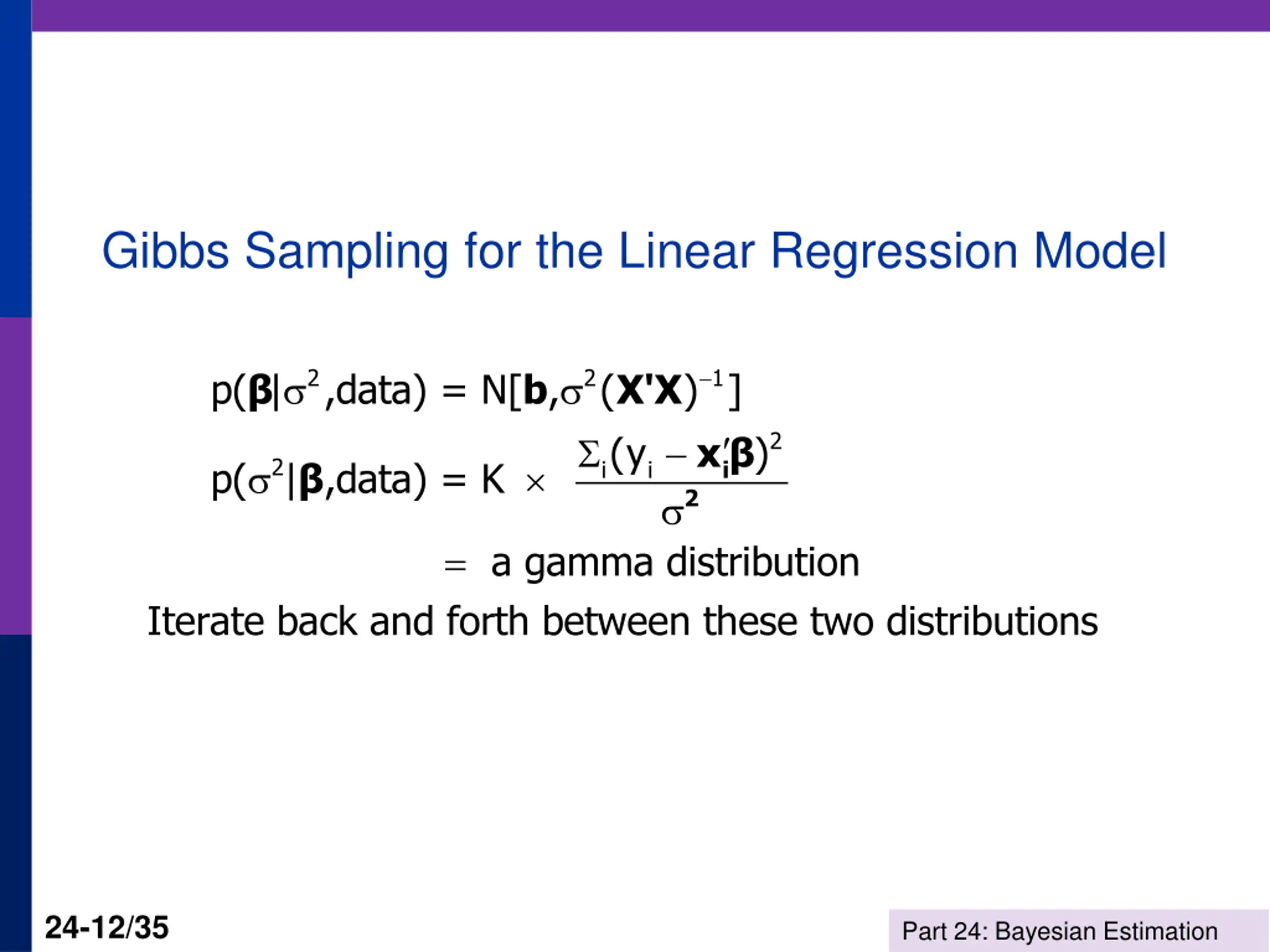 Gibbs Sampling for the Linear Regression Model

$p(\boldsymbol{\beta}|\sigma^2,\text{data}) = N[\mathbf{b},\sigma^2(\mathbf{X'X})^{-1}]$

$p(\sigma^2|\boldsymbol{\beta},\text{data}) = K \times \frac{\Sigma_i(y_i - \mathbf{x}_i'\boldsymbol{\beta})^2}{\sigma^2}$

$=$ a gamma distribution

Iterate back and forth between these two distributions

24-12/35

Part 24: Bayesian Estimation